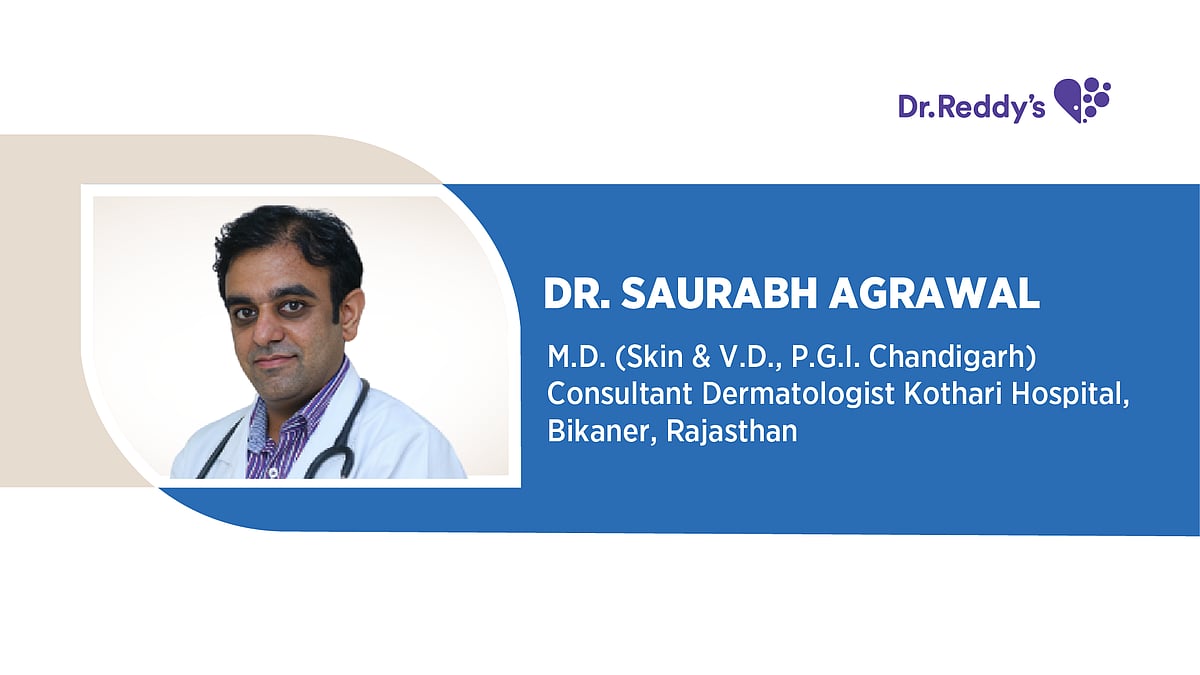 Dr.Reddy's

DR. SAURABH AGRAWAL

M.D. (Skin & V.D., P.G.I. Chandigarh)
Consultant Dermatologist Kothari Hospital, Bikaner, Rajasthan